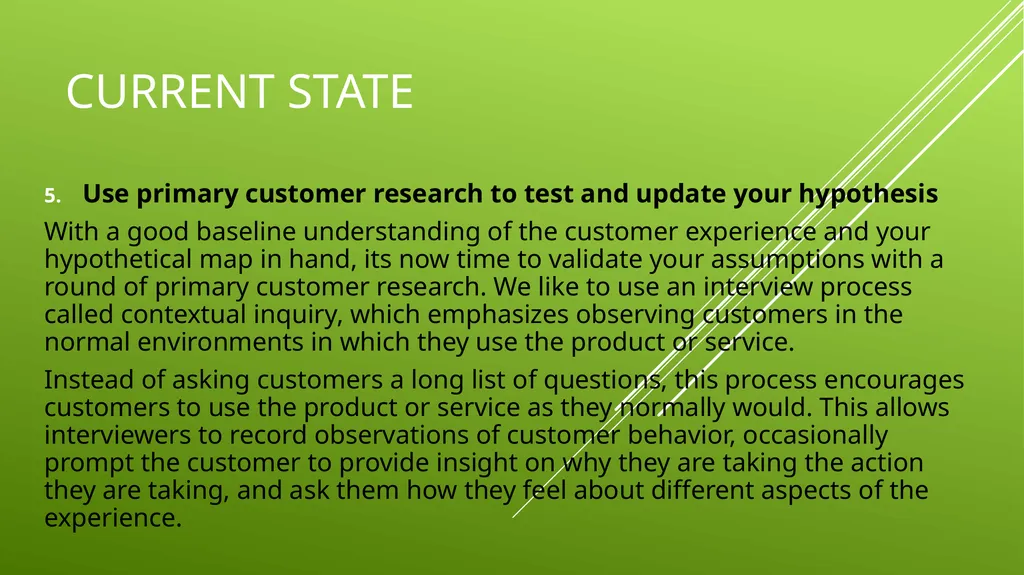 CURRENT STATE

5. Use primary customer research to test and update your hypothesis

With a good baseline understanding of the customer experience and your hypothetical map in hand, its now time to validate your assumptions with a round of primary customer research. We like to use an interview process called contextual inquiry, which emphasizes observing customers in the normal environments in which they use the product or service.

Instead of asking customers a long list of questions, this process encourages customers to use the product or service as they normally would. This allows interviewers to record observations of customer behavior, occasionally prompt the customer to provide insight on why they are taking the action they are taking, and ask them how they feel about different aspects of the experience.